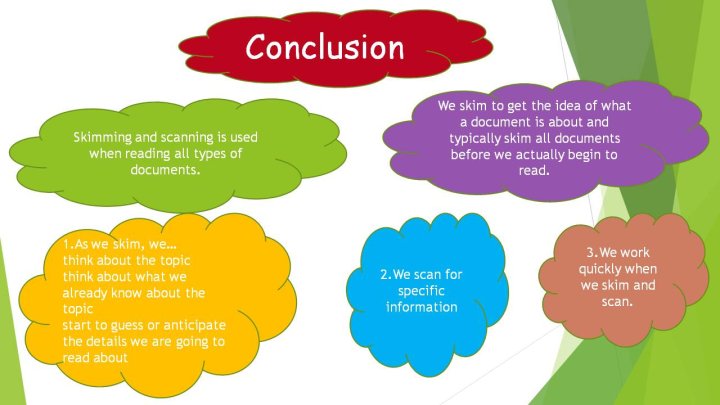 Conclusion

Skimming and scanning is used when reading all types of documents.

We skim to get the idea of what a document is about and typically skim all documents before we actually begin to read.

1.As we skim, we…
think about the topic
think about what we already know about the topic
start to guess or anticipate the details we are going to read about

2.We scan for specific information

3.We work quickly when we skim and scan.